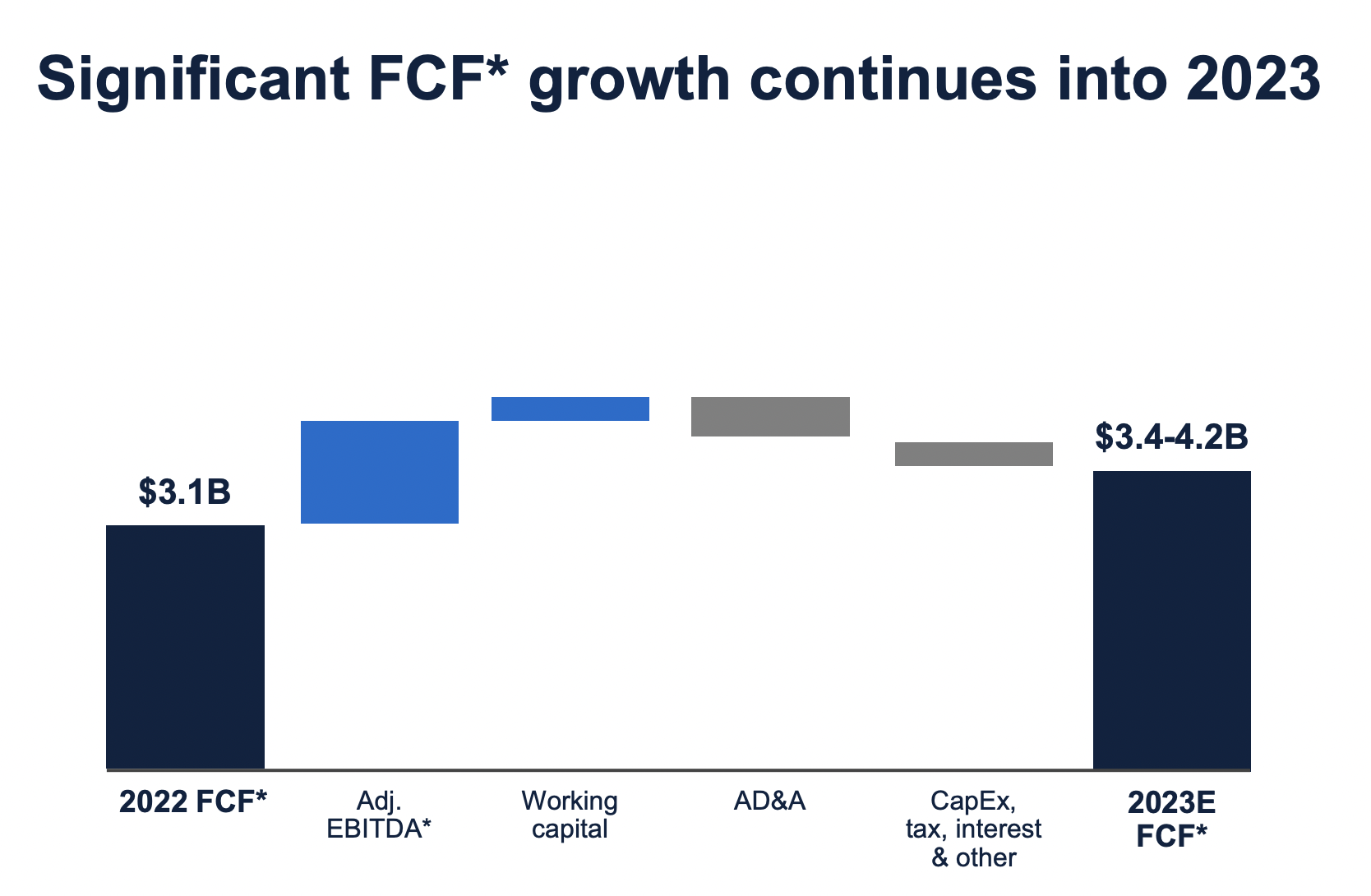 Significant FCF* growth continues into 2023

$3.1B

$3.4-4.2B

2022 FCF*

Adj. EBITDA*

Working capital

AD&A

CapEx, tax, interest & other

2023E FCF*